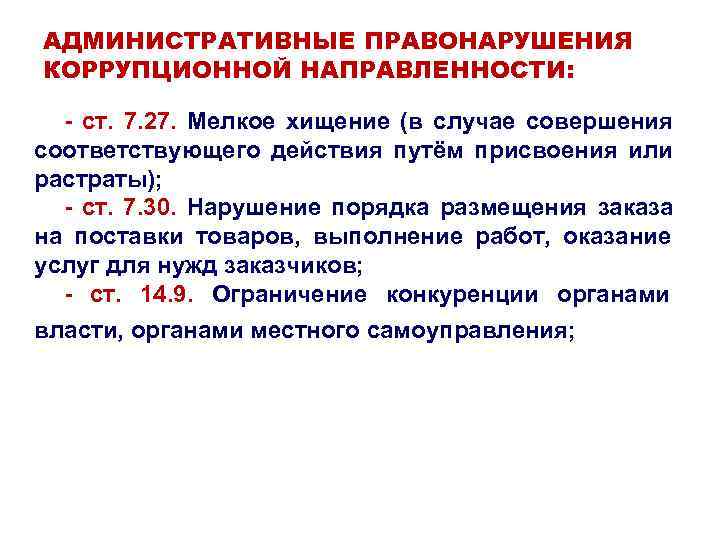 АДМИНИСТРАТИВНЫЕ ПРАВОНАРУШЕНИЯ КОРРУПЦИОННОЙ НАПРАВЛЕННОСТИ:

- ст. 7.27. Мелкое хищение (в случае совершения соответствующего действия путём присвоения или растраты);

- ст. 7.30. Нарушение порядка размещения заказа на поставки товаров, выполнение работ, оказание услуг для нужд заказчиков;

- ст. 14.9. Ограничение конкуренции органами власти, органами местного самоуправления;